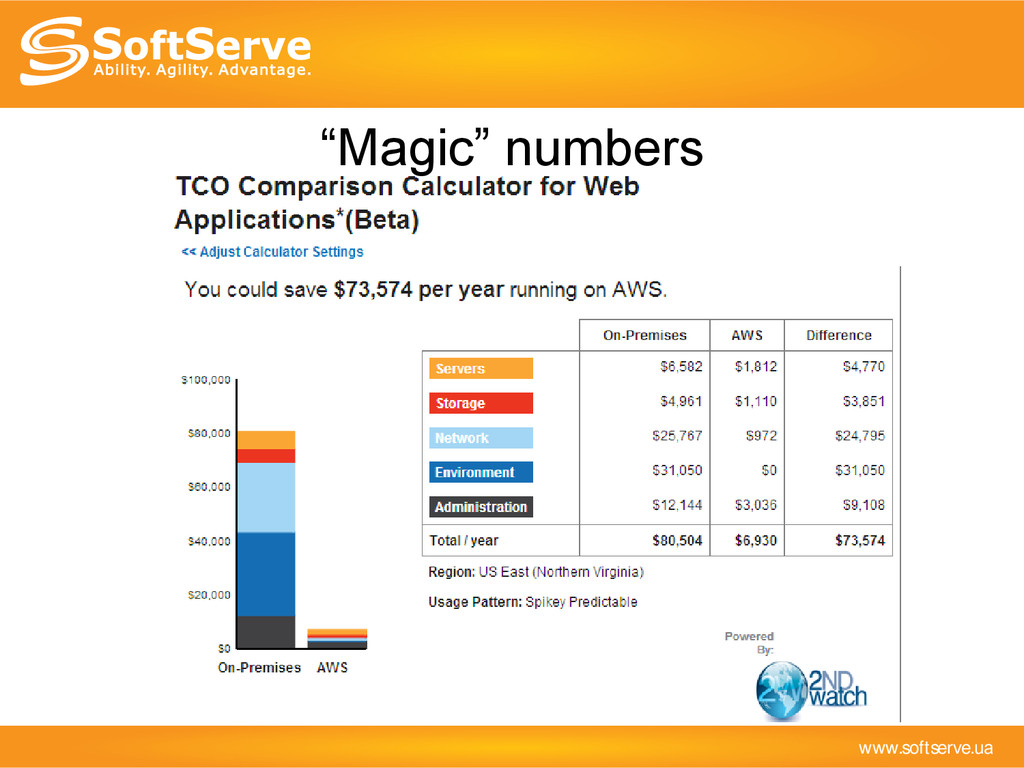 SoftServe
Ability. Agility. Advantage.

“Magic” numbers

TCO Comparison Calculator for Web Applications*(Beta)

<< Adjust Calculator Settings

You could save $73,574 per year running on AWS.

$100,000
$80,000
$60,000
$40,000
$20,000
$0
On-Premises AWS

| | On-Premises | AWS | Difference |
|---|---|---|---|
| Servers | $6,582 | $1,812 | $4,770 |
| Storage | $4,961 | $1,110 | $3,851 |
| Network | $25,767 | $972 | $24,795 |
| Environment | $31,050 | $0 | $31,050 |
| Administration | $12,144 | $3,036 | $9,108 |
| Total / year | $80,504 | $6,930 | $73,574 |

Region: US East (Northern Virginia)

Usage Pattern: Spikey Predictable

Powered By:
2ND watch

www.softserve.ua